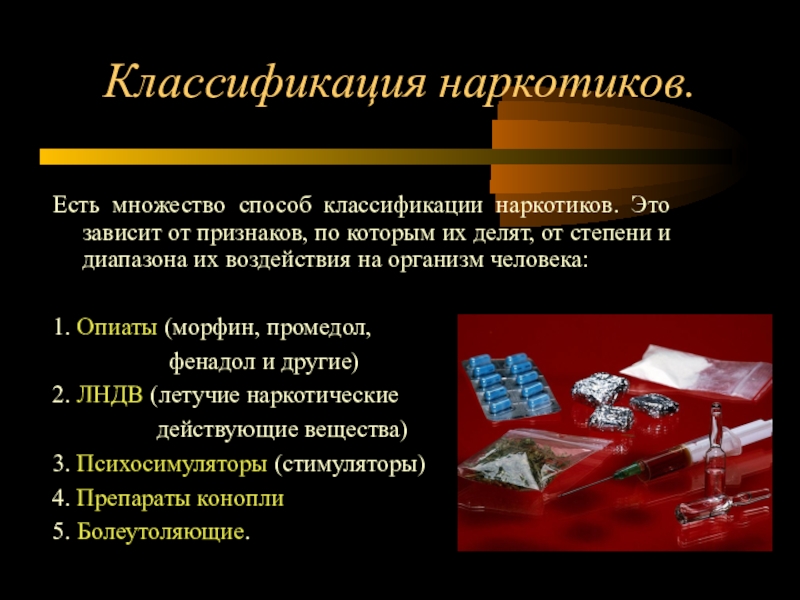 Классификация наркотиков.

Есть множество способ классификации наркотиков. Это зависит от признаков, по которым их делят, от степени и диапазона их воздействия на организм человека:

1. Опиаты (морфин, промедол, фенадол и другие)
2. ЛНДВ (летучие наркотические действующие вещества)
3. Психосимуляторы (стимуляторы)
4. Препараты конопли
5. Болеутоляющие.